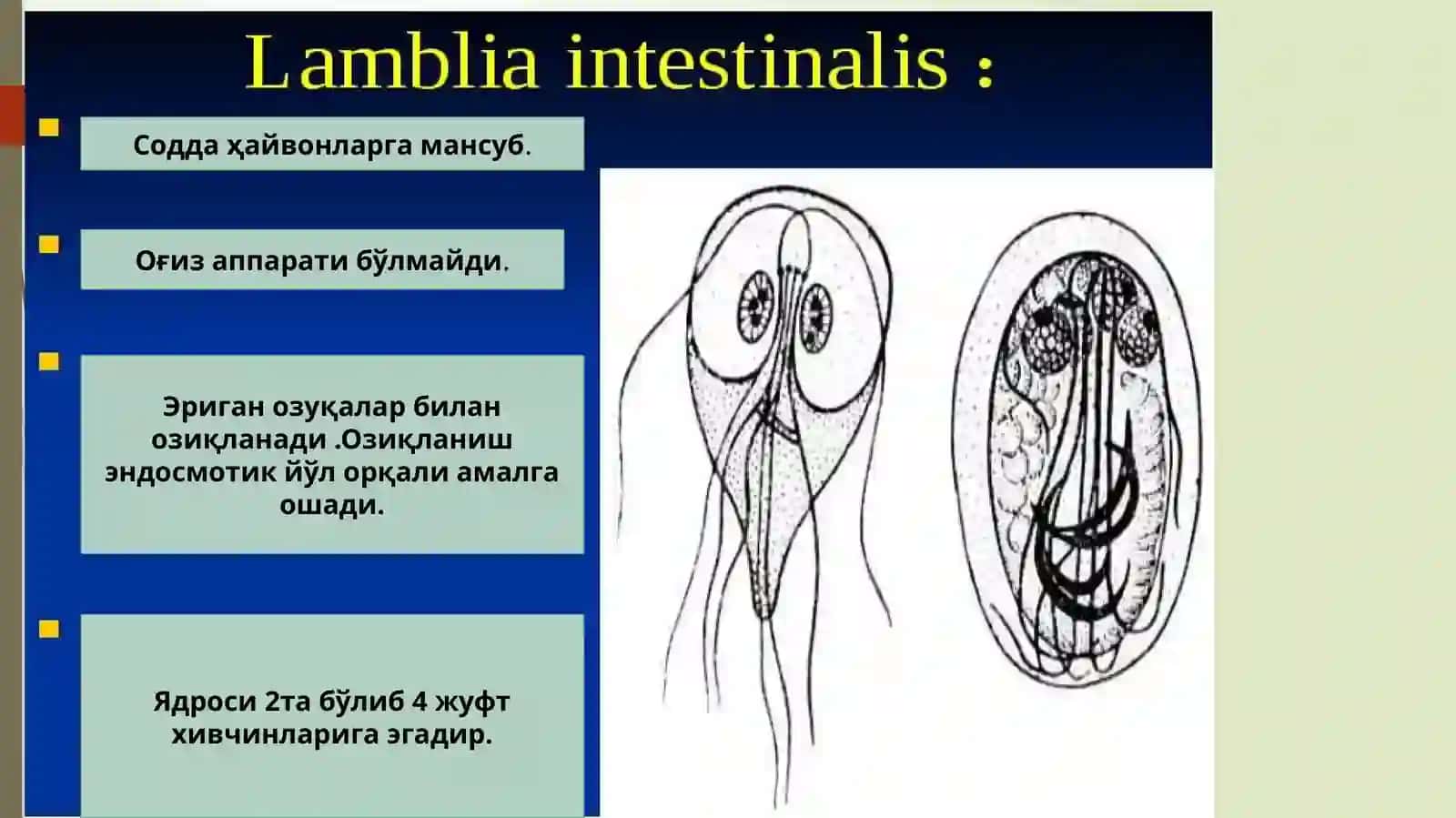 Lamblia intestinalis :

Содда ҳайвонларга мансуб.

Оғиз аппарати бўлмайди.

Эриган озуқалар билан озиқланади .Озиқланиш эндосмотик йўл орқали амалга ошади.

Ядроси 2та бўлиб 4 жуфт хивчинларига эгадир.